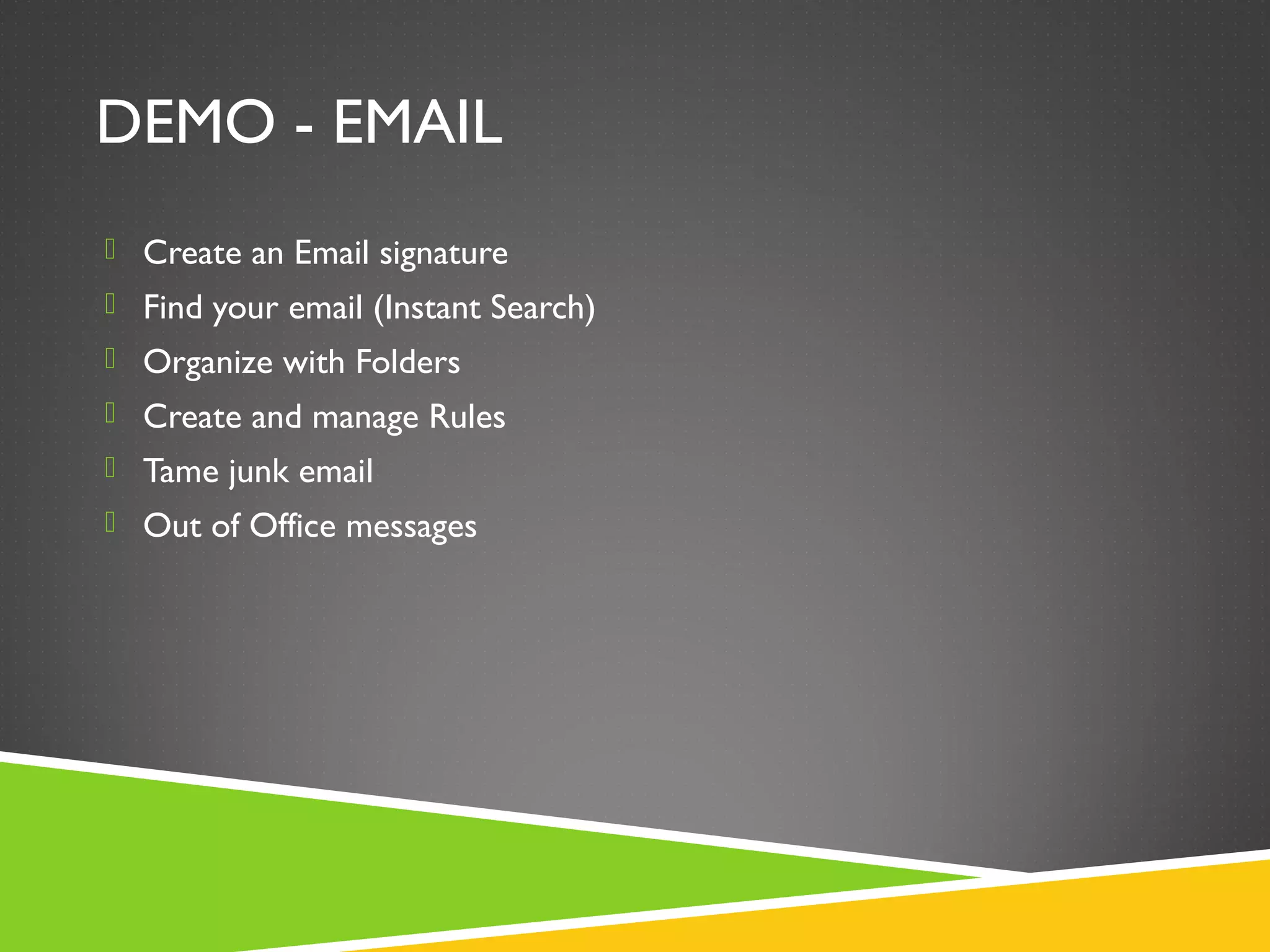 DEMO - EMAIL

Create an Email signature
Find your email (Instant Search)
Organize with Folders
Create and manage Rules
Tame junk email
Out of Office messages